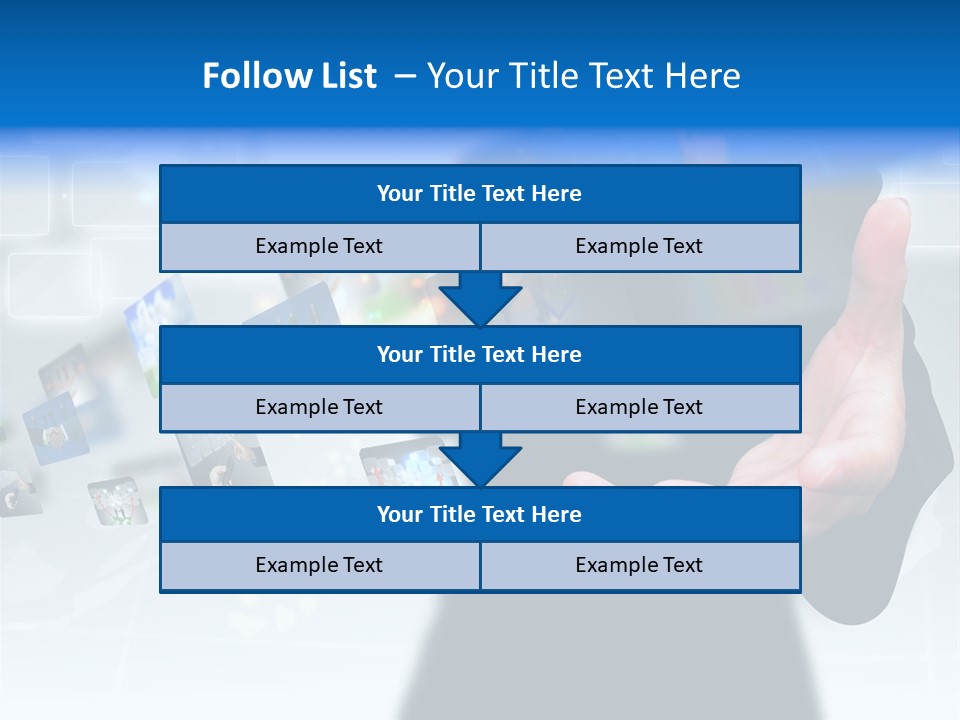 Follow List – Your Title Text Here

Your Title Text Here

Example Text

Example Text

Your Title Text Here

Example Text

Example Text

Your Title Text Here

Example Text

Example Text